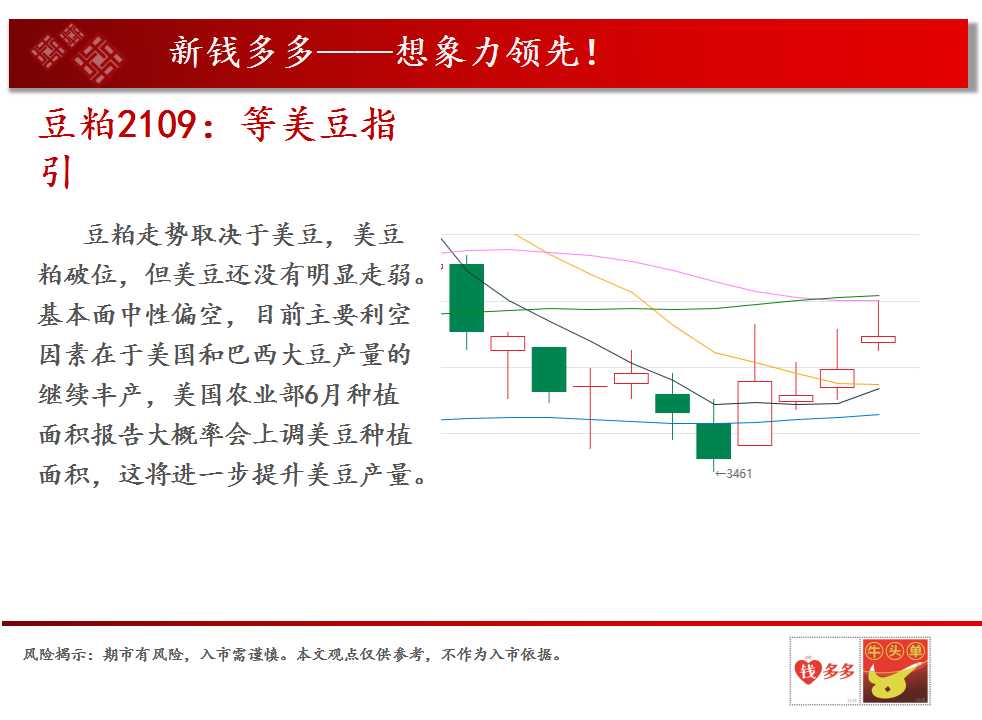 新钱多多——想象力领先！

豆粕2109：等美豆指引

豆粕走势取决于美豆，美豆粕破位，但美豆还没有明显走弱。基本面中性偏空，目前主要利空因素在于美国和巴西大豆产量的继续丰产，美国农业部6月种植面积报告大概率会上调美豆种植面积，这将进一步提升美豆产量。

←3461

风险揭示：期市有风险，入市需谨慎。本文观点仅供参考，不作为入市依据。

钱多多 牛头单